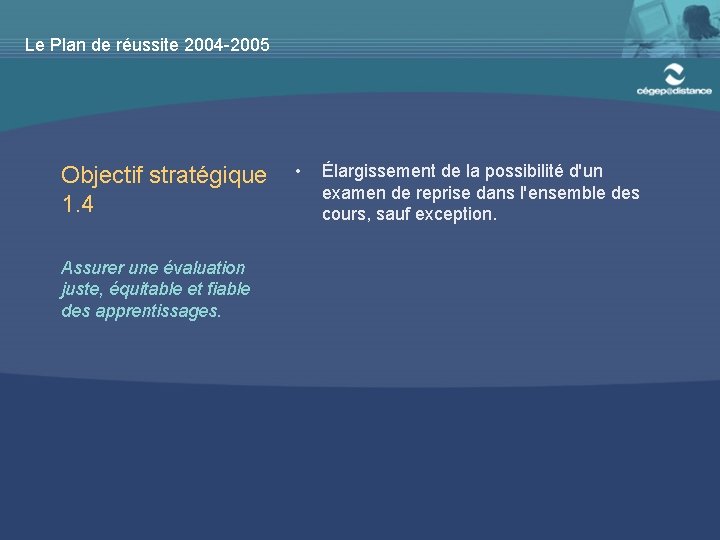 Le Plan de réussite 2004-2005

cégep@distance

Objectif stratégique 1.4

Assurer une évaluation juste, équitable et fiable des apprentissages.

• Élargissement de la possibilité d'un examen de reprise dans l'ensemble des cours, sauf exception.